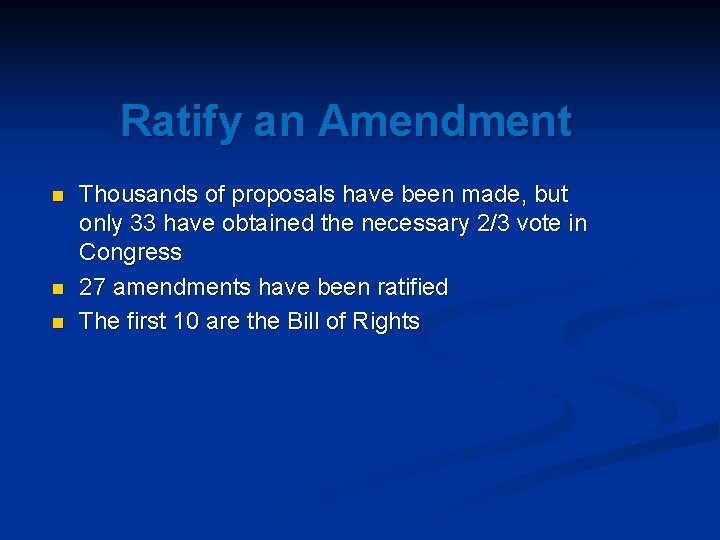 Ratify an Amendment

- Thousands of proposals have been made, but only 33 have obtained the necessary 2/3 vote in Congress
- 27 amendments have been ratified
- The first 10 are the Bill of Rights